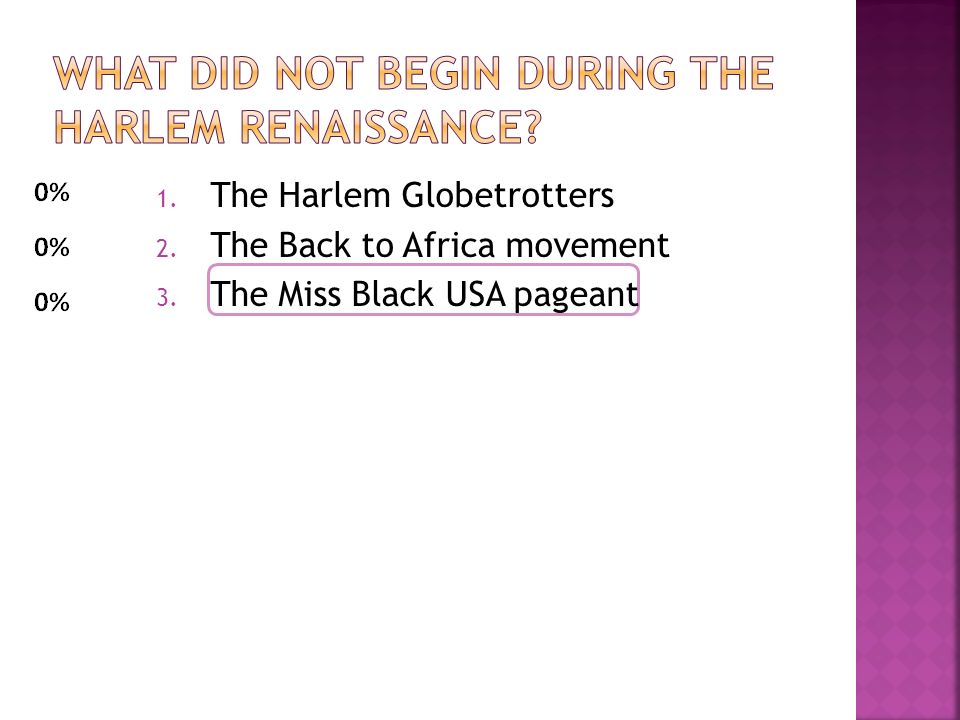 WHAT DID NOT BEGIN DURING THE HARLEM RENAISSANCE?

0%
0%
0%

1. The Harlem Globetrotters
2. The Back to Africa movement
3. The Miss Black USA pageant